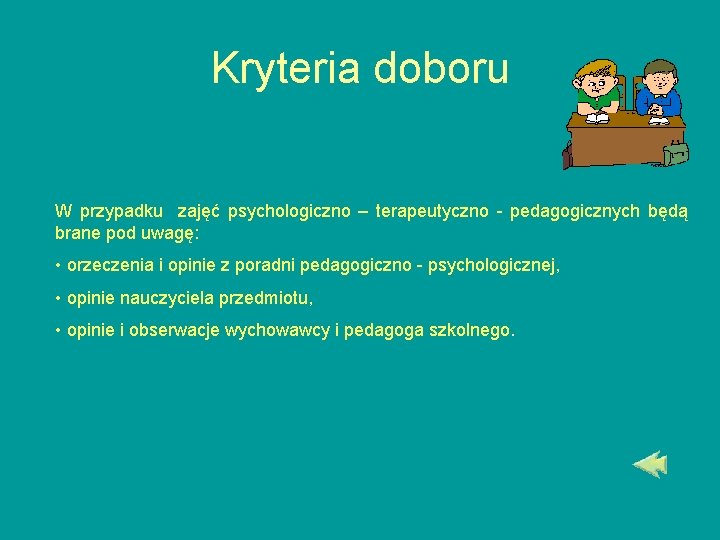 Kryteria doboru

W przypadku zajęć psychologiczno – terapeutyczno - pedagogicznych będą brane pod uwagę:

• orzeczenia i opinie z poradni pedagogiczno - psychologicznej,

• opinie nauczyciela przedmiotu,

• opinie i obserwacje wychowawcy i pedagoga szkolnego.